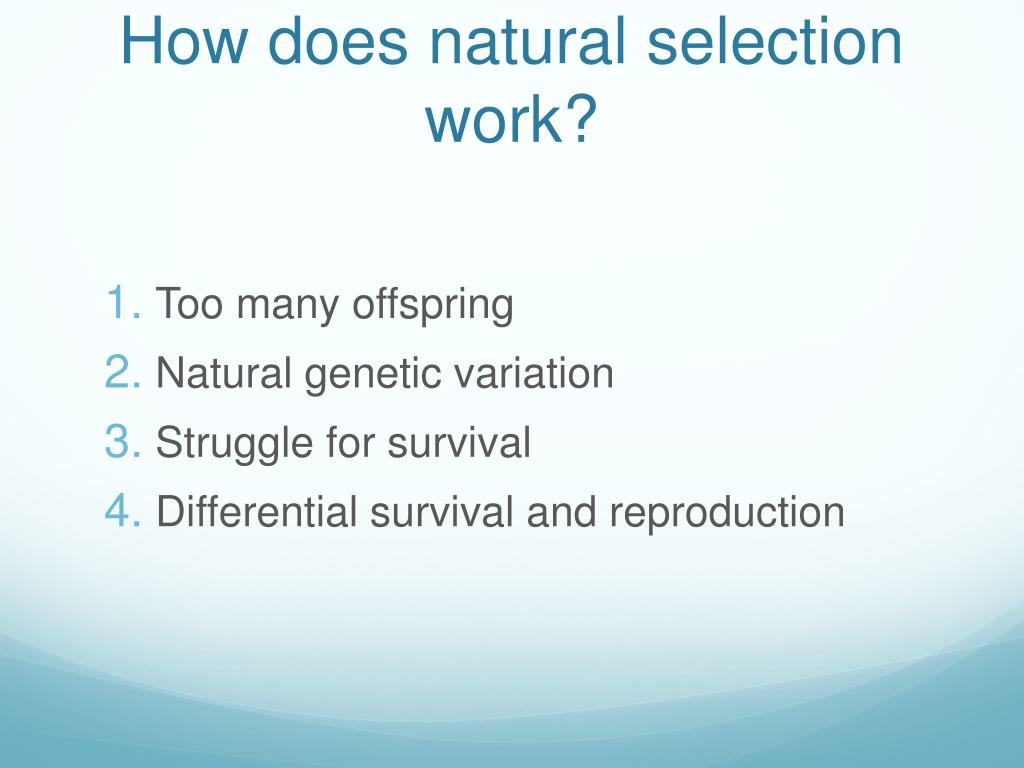 How does natural selection work?

1. Too many offspring
2. Natural genetic variation
3. Struggle for survival
4. Differential survival and reproduction